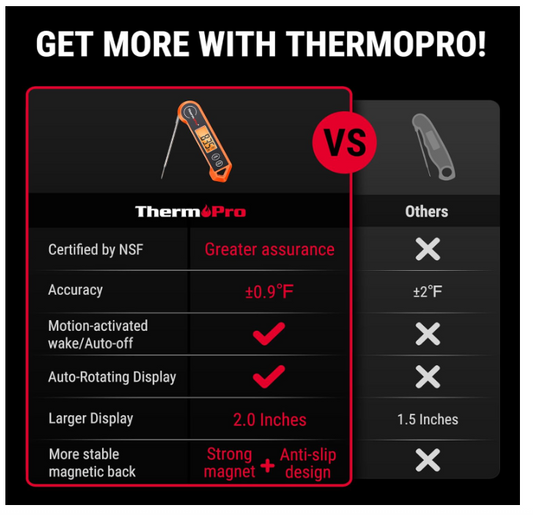 GET MORE WITH THERMOPRO!

VS

| | ThermoPro | Others |
|---|---|---|
| Certified by NSF | Greater assurance | ✕ |
| Accuracy | ±0.9°F | ±2°F |
| Motion-activated wake/Auto-off | ✓ | ✕ |
| Auto-Rotating Display | ✓ | ✕ |
| Larger Display | 2.0 Inches | 1.5 Inches |
| More stable magnetic back | Strong magnet + Anti-slip design | ✕ |